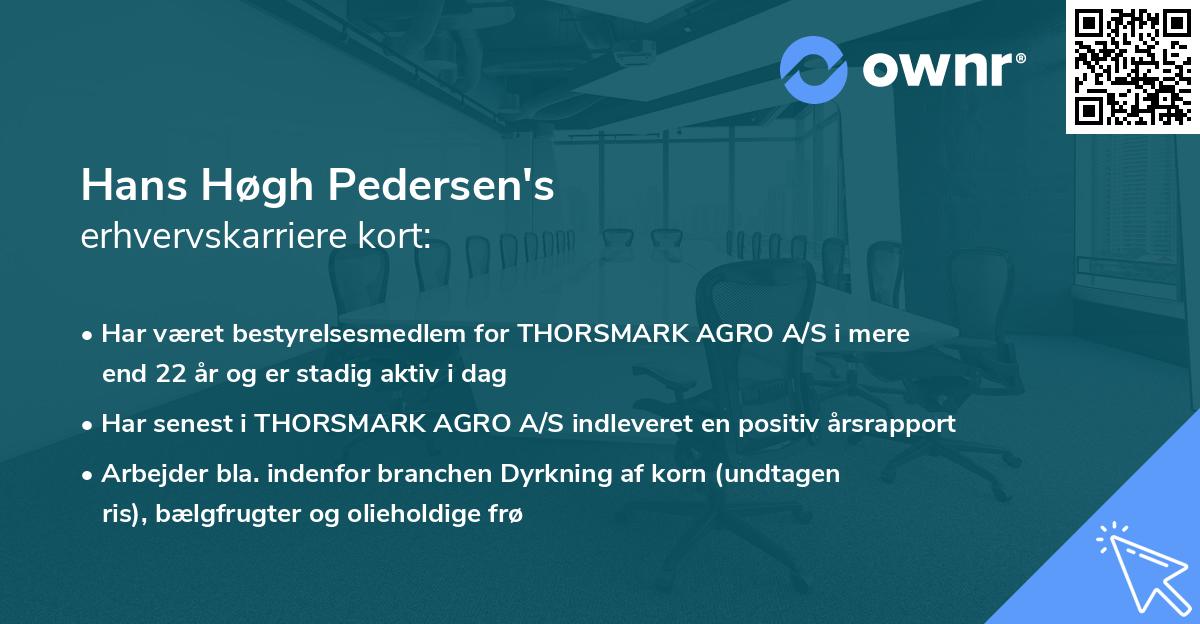 ownr®

Hans Høgh Pedersen's
erhvervskarriere kort:

• Har været bestyrelsesmedlem for THORSMARK AGRO A/S i mere end 22 år og er stadig aktiv i dag

• Har senest i THORSMARK AGRO A/S indleveret en positiv årsrapport

• Arbejder bla. indenfor branchen Dyrkning af korn (undtagen ris), bælgfrugter og olieholdige frø